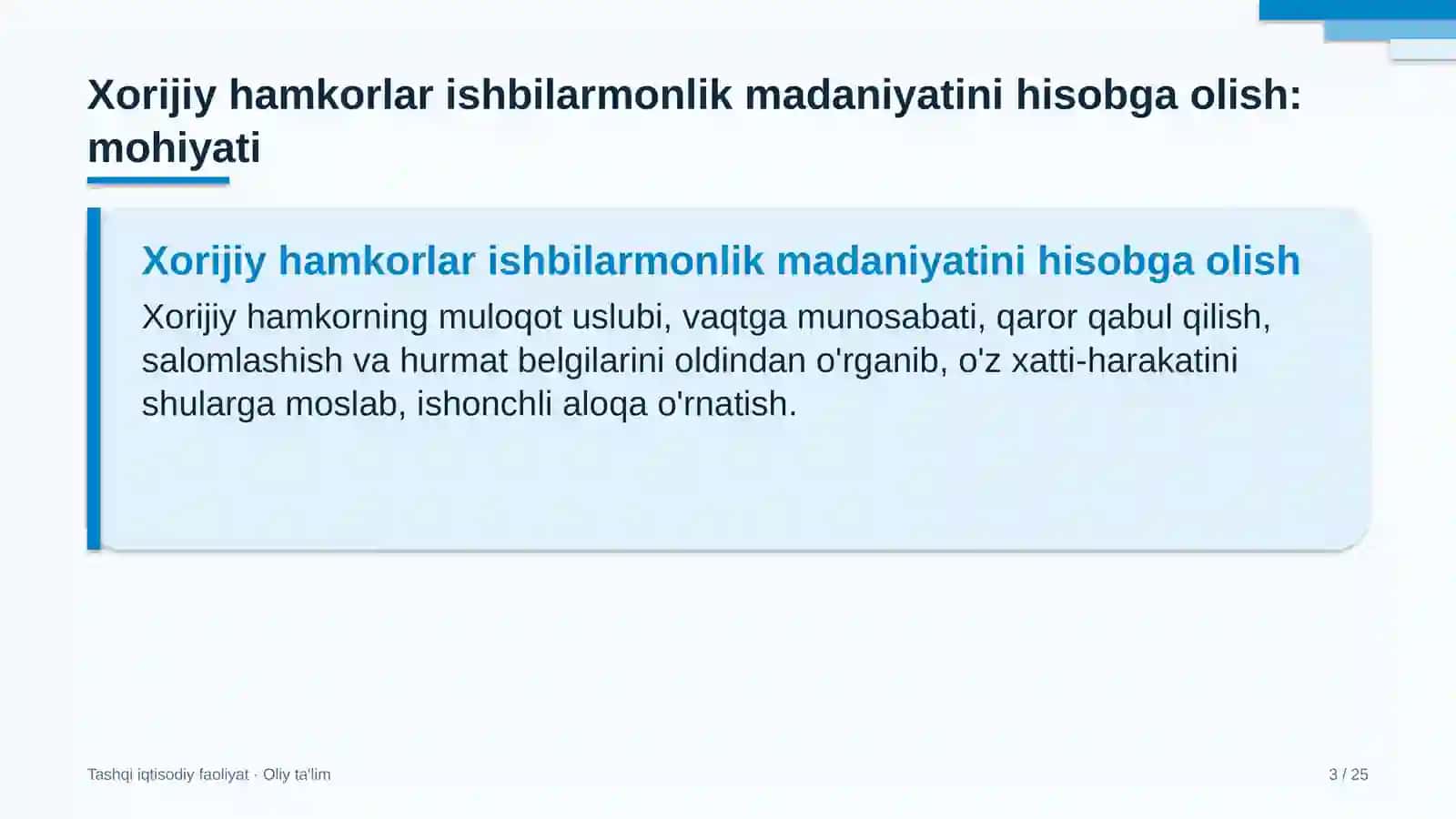 Xorijiy hamkorlar ishbilarmonlik madaniyatini hisobga olish: mohiyati

Xorijiy hamkorlar ishbilarmonlik madaniyatini hisobga olish

Xorijiy hamkorning muloqot uslubi, vaqtga munosabati, qaror qabul qilish, salomlashish va hurmat belgilarini oldindan o'rganib, o'z xatti-harakatini shularga moslab, ishonchli aloqa o'rnatish.

Tashqi iqtisodiy faoliyat · Oliy ta'lim

3 / 25